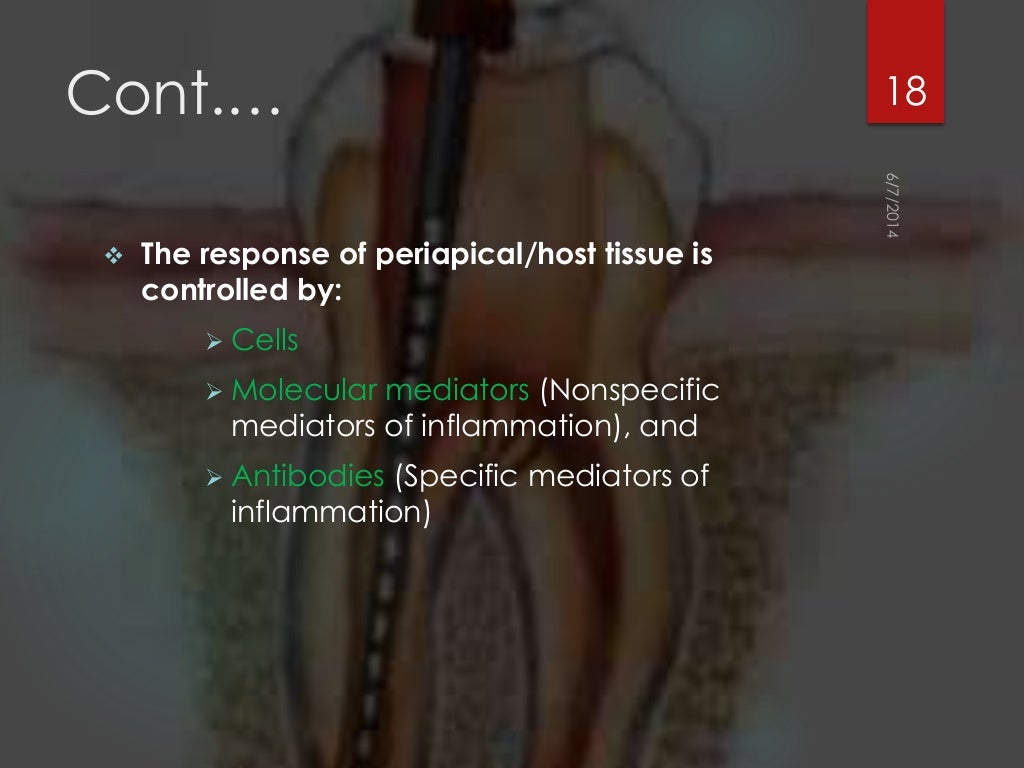 Cont....

18

6/7/2014

❖ The response of periapical/host tissue is controlled by:

➢ Cells

➢ Molecular mediators (Nonspecific mediators of inflammation), and

➢ Antibodies (Specific mediators of inflammation)